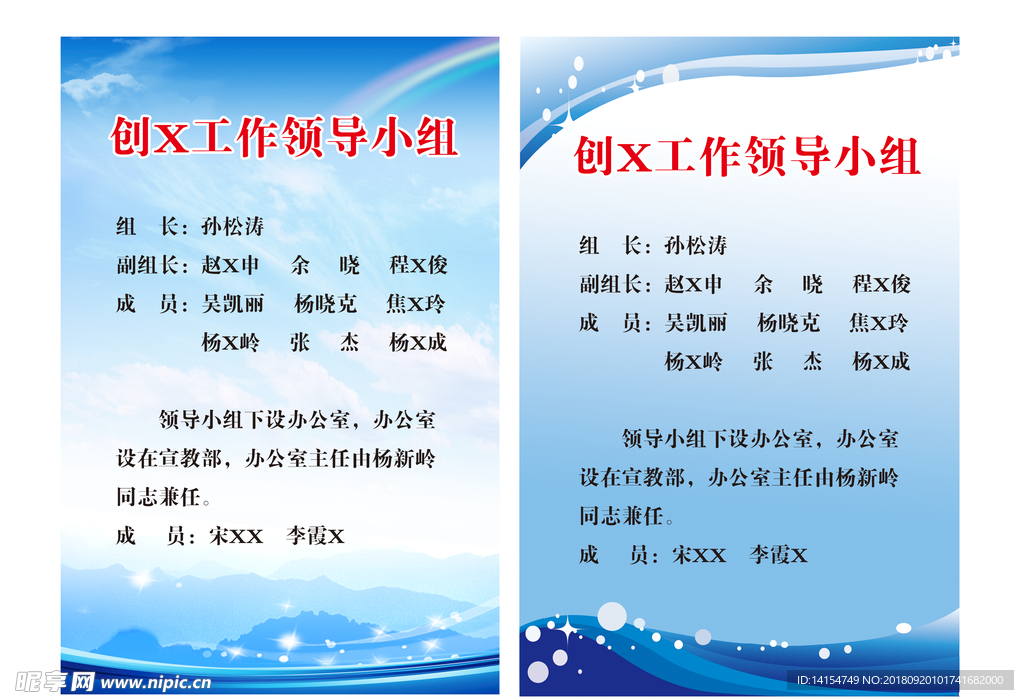 创X工作领导小组

组　长：孙松涛
副组长：赵X申　余　晓　程X俊
成　员：吴凯丽　杨晓克　焦X玲
　　　　杨X岭　张　杰　杨X成

领导小组下设办公室，办公室设在宣教部，办公室主任由杨新岭同志兼任。

成　员：宋XX　李霞X

创X工作领导小组

组　长：孙松涛
副组长：赵X申　余　晓　程X俊
成　员：吴凯丽　杨晓克　焦X玲
　　　　杨X岭　张　杰　杨X成

领导小组下设办公室，办公室设在宣教部，办公室主任由杨新岭同志兼任。

成　员：宋XX　李霞X

昵享网 www.nipic.cn
ID:14154749 NO:20180920101741682000